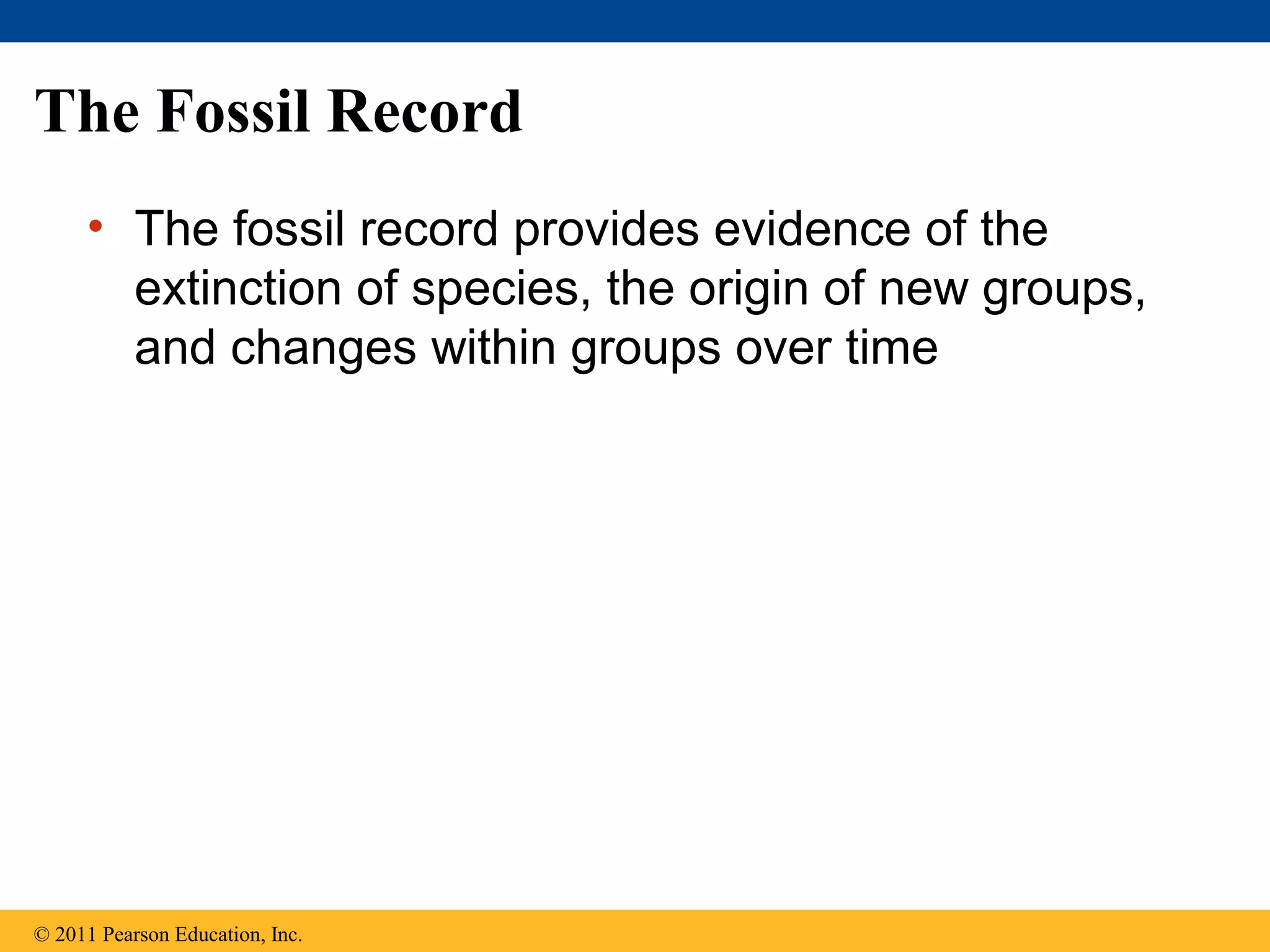 The Fossil Record

• The fossil record provides evidence of the extinction of species, the origin of new groups, and changes within groups over time

© 2011 Pearson Education, Inc.